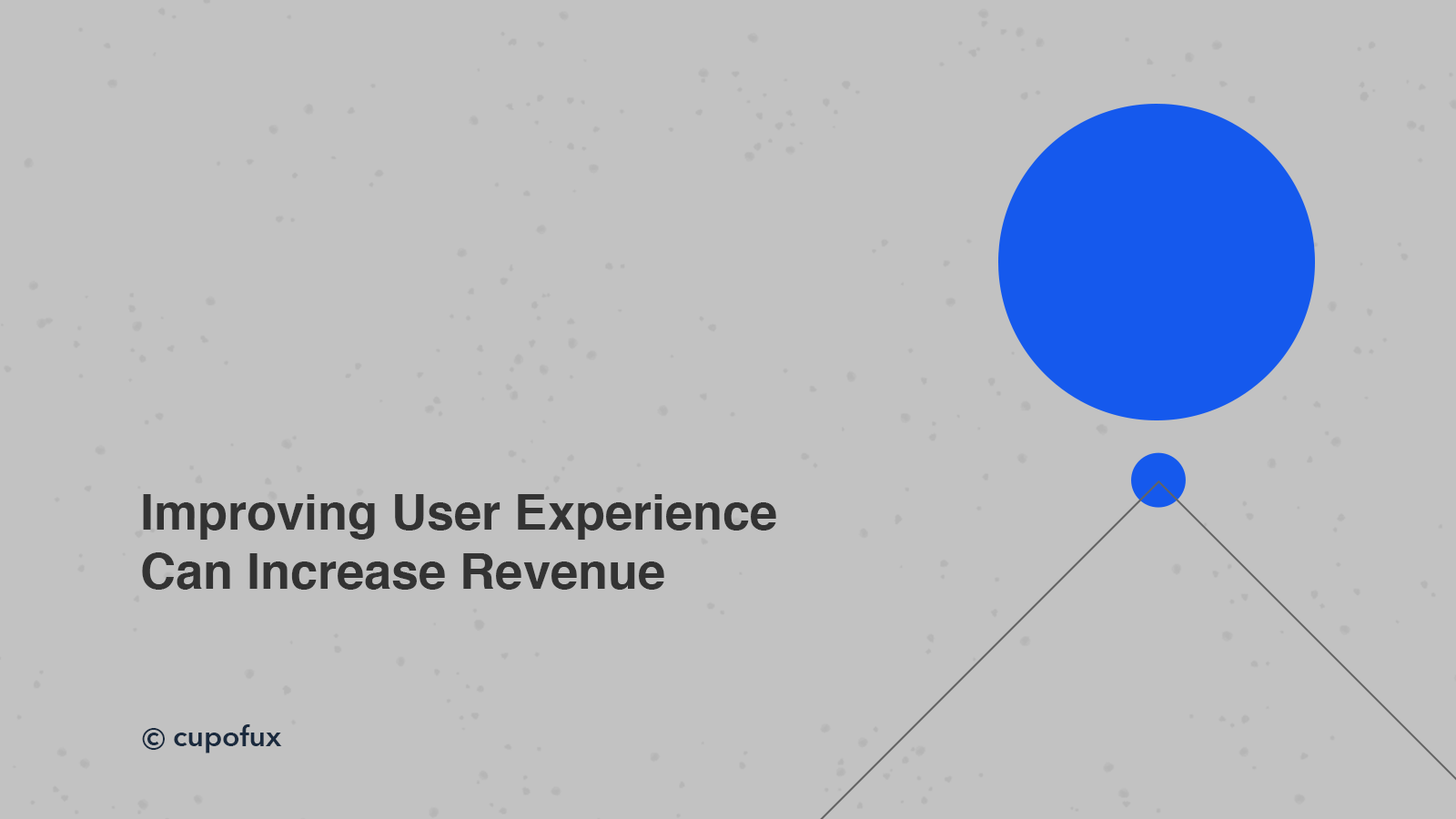 Improving User Experience
Can Increase Revenue

© cupofux